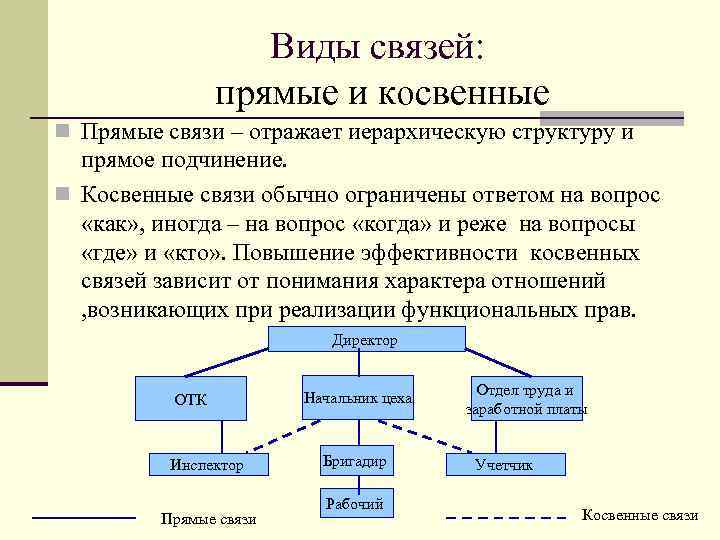 Виды связей:
прямые и косвенные

Прямые связи – отражает иерархическую структуру и прямое подчинение.

Косвенные связи обычно ограничены ответом на вопрос «как», иногда – на вопрос «когда» и реже на вопросы «где» и «кто». Повышение эффективности косвенных связей зависит от понимания характера отношений ,возникающих при реализации функциональных прав.

Директор

ОТК

Начальник цеха

Отдел труда и заработной платы

Инспектор

Бригадир

Учетчик

Рабочий

Прямые связи

Косвенные связи